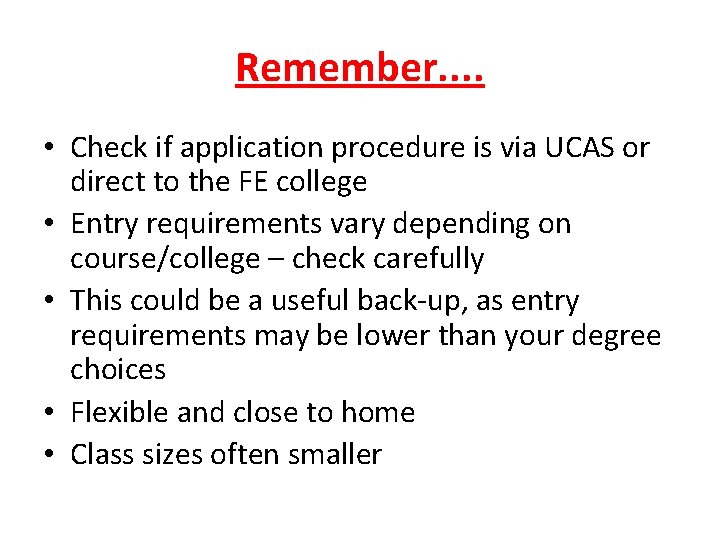 Remember....

• Check if application procedure is via UCAS or direct to the FE college
• Entry requirements vary depending on course/college – check carefully
• This could be a useful back-up, as entry requirements may be lower than your degree choices
• Flexible and close to home
• Class sizes often smaller